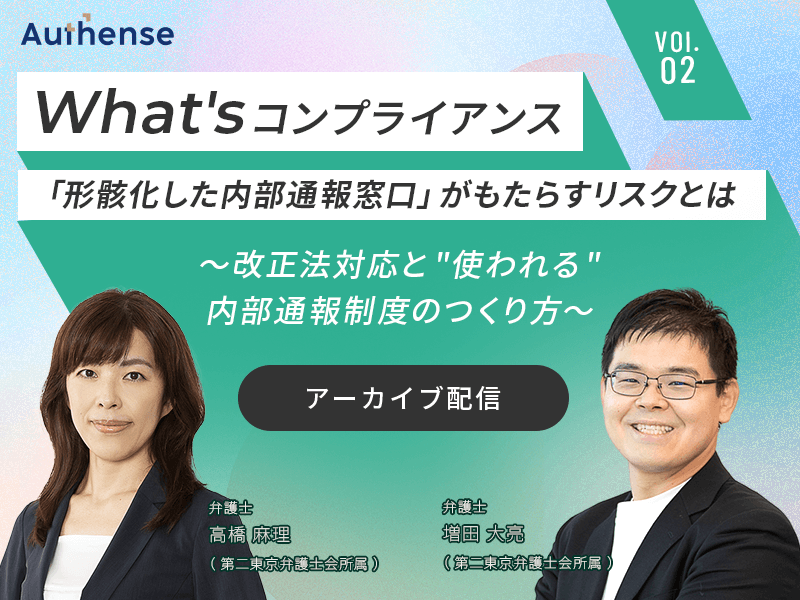 Authense

VOl.
02

What'sコンプライアンス

「形骸化した内部通報窓口」がもたらすリスクとは

～改正法対応と"使われる"
内部通報制度のつくり方～

アーカイブ配信

弁護士
高橋 麻理
（第二東京弁護士会所属）

弁護士
増田 大亮
（第二東京弁護士会所属）